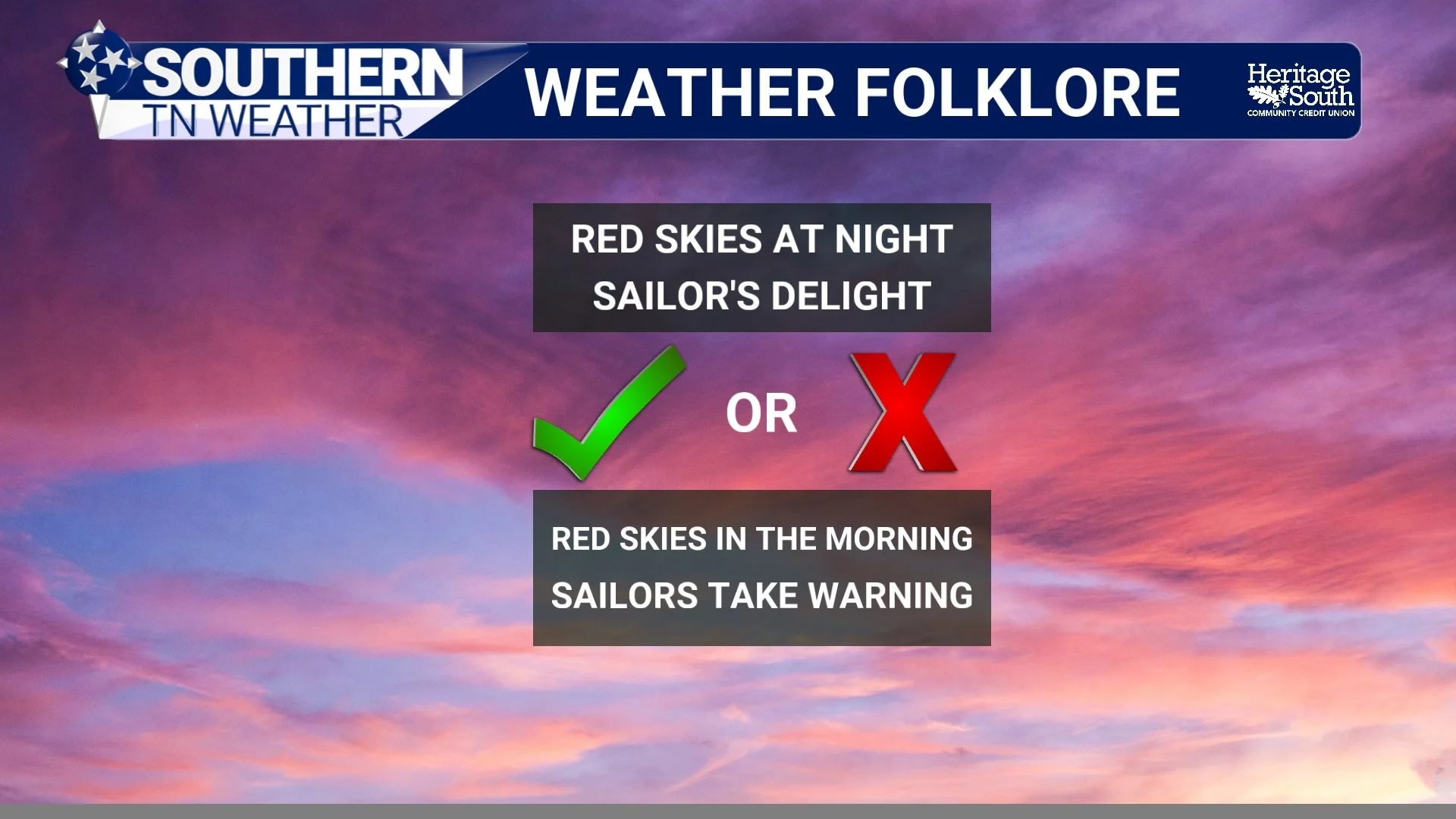 SOUTHERN TN WEATHER

WEATHER FOLKLORE

Heritage South COMMUNITY CREDIT UNION

RED SKIES AT NIGHT
SAILOR'S DELIGHT

OR

RED SKIES IN THE MORNING
SAILORS TAKE WARNING